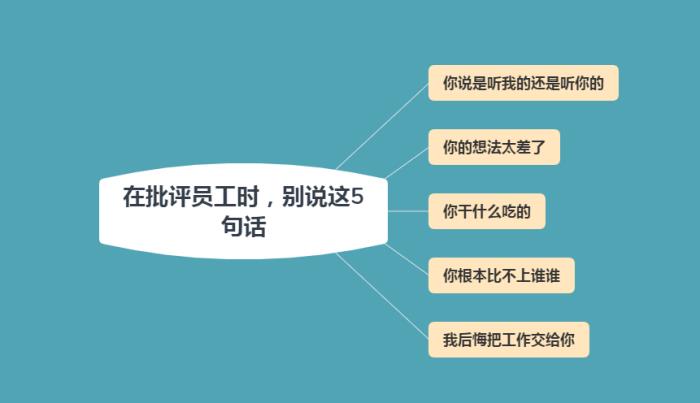 在批评员工时，别说这5句话

你说是听我的还是听你的

你的想法太差了

你干什么吃的

你根本比不上谁谁

我后悔把工作交给你